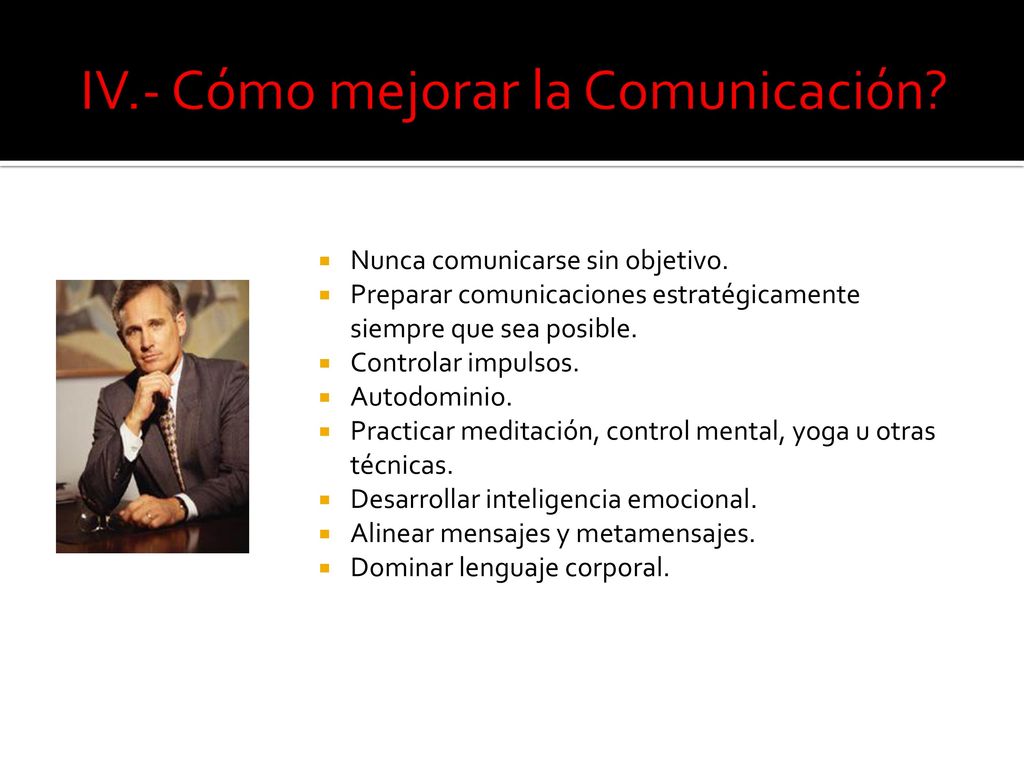 IV.- Cómo mejorar la Comunicación?

- Nunca comunicarse sin objetivo.
- Preparar comunicaciones estratégicamente siempre que sea posible.
- Controlar impulsos.
- Autodominio.
- Practicar meditación, control mental, yoga u otras técnicas.
- Desarrollar inteligencia emocional.
- Alinear mensajes y metamensajes.
- Dominar lenguaje corporal.